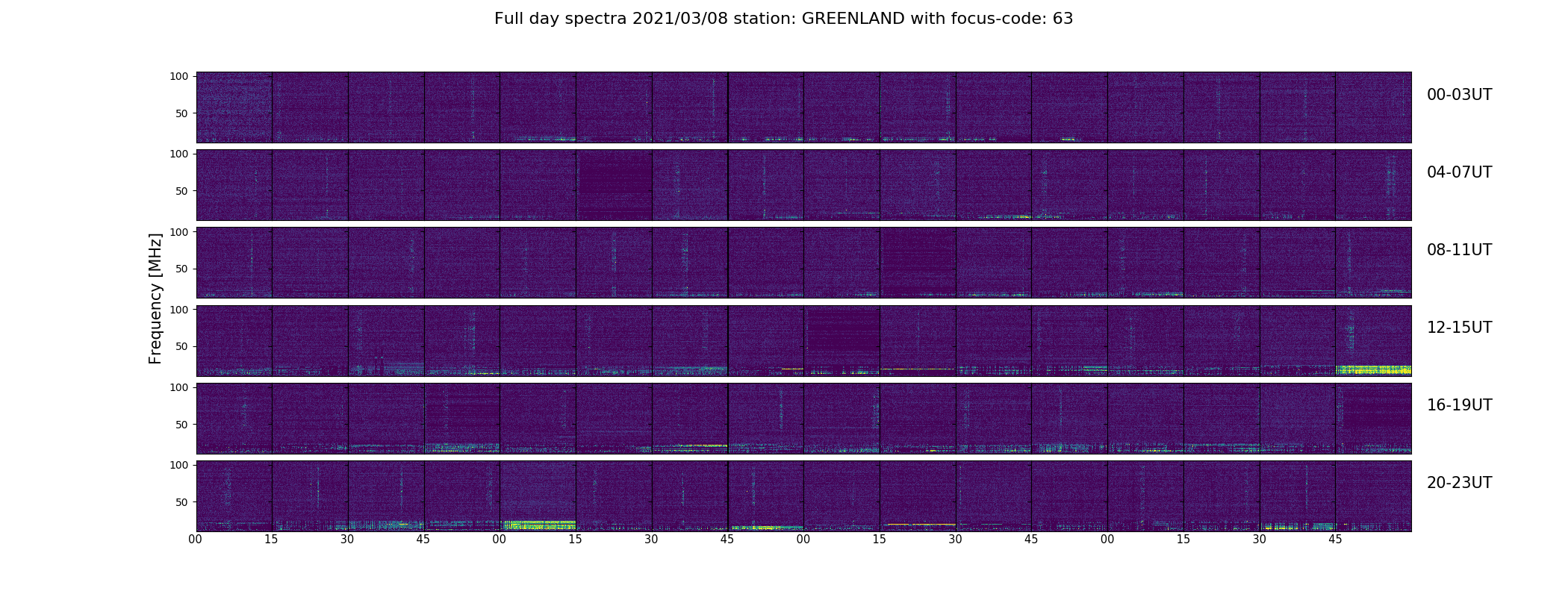 Full day spectra 2021/03/08 station: GREENLAND with focus-code: 63

Frequency [MHz]

100
50
00-03UT

100
50
04-07UT

100
50
08-11UT

100
50
12-15UT

100
50
16-19UT

100
50
20-23UT

00 15 30 45 00 15 30 45 00 15 30 45 00 15 30 45